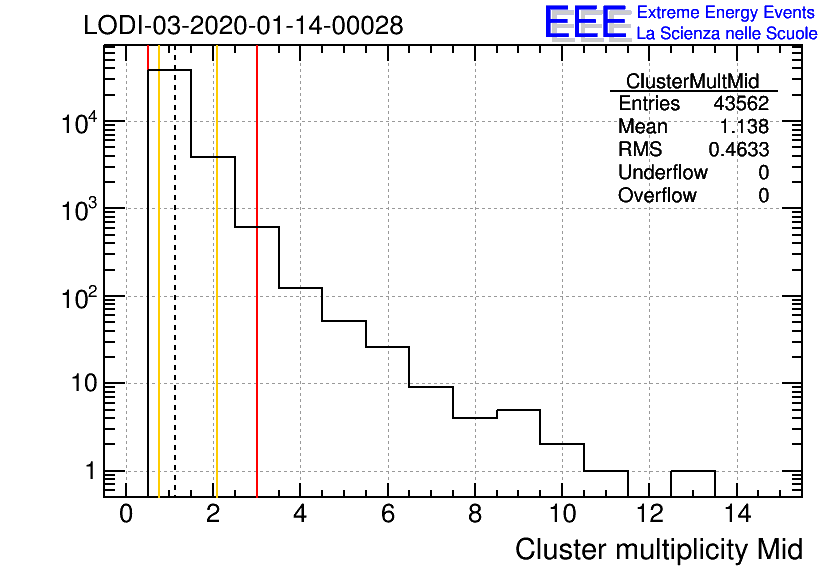 LODI-03-2020-01-14-00028

EEE Extreme Energy Events
La Scienza nelle Scuole

| ClusterMultMid | |
|---|---|
| Entries | 43562 |
| Mean | 1.138 |
| RMS | 0.4633 |
| Underflow | 0 |
| Overflow | 0 |

$10^4$
$10^3$
$10^2$
10
1

0 2 4 6 8 10 12 14

Cluster multiplicity Mid